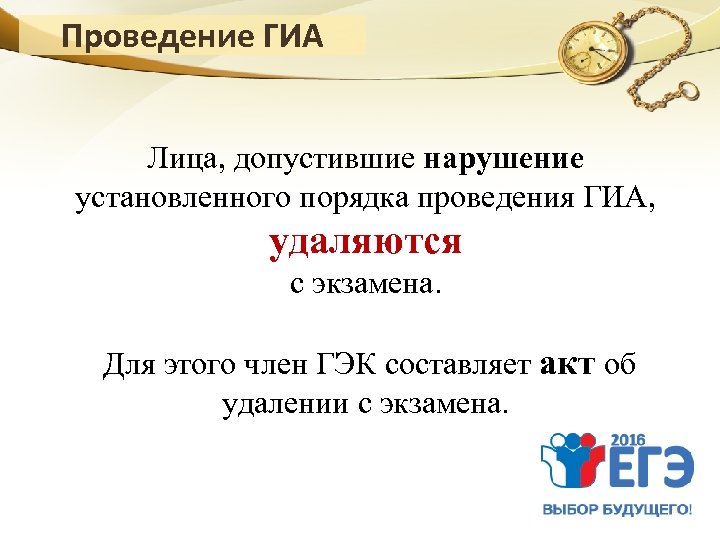 Проведение ГИА

Лица, допустившие нарушение установленного порядка проведения ГИА, удаляются с экзамена.

Для этого член ГЭК составляет акт об удалении с экзамена.

2016 ЕГЭ
ВЫБОР БУДУЩЕГО!